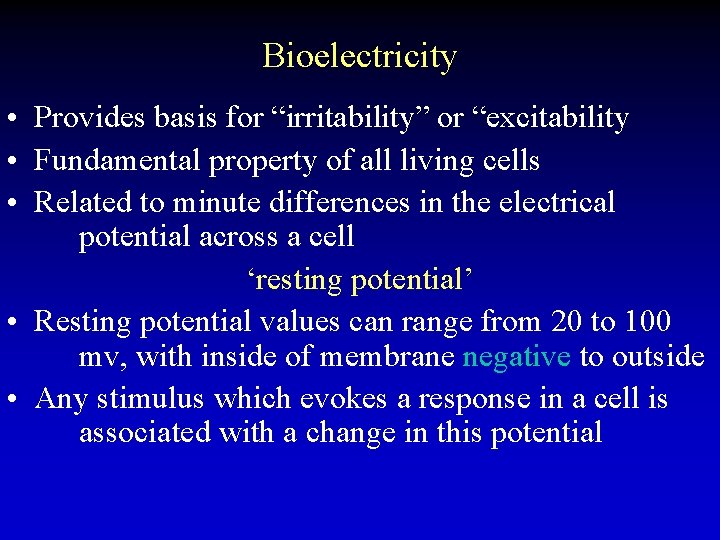 Bioelectricity

• Provides basis for “irritability” or “excitability
• Fundamental property of all living cells
• Related to minute differences in the electrical potential across a cell

‘resting potential’

• Resting potential values can range from 20 to 100 mv, with inside of membrane negative to outside
• Any stimulus which evokes a response in a cell is associated with a change in this potential